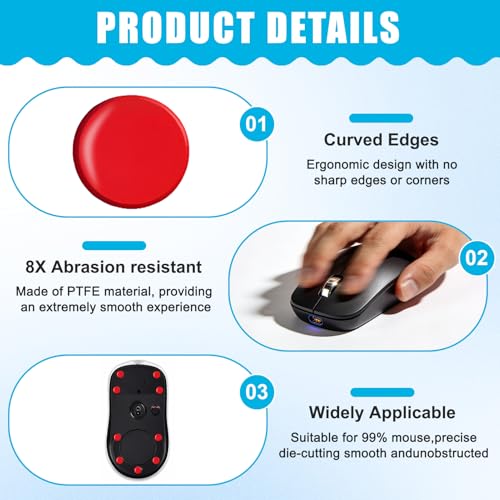 PRODUCT DETAILS

01

Curved Edges

Ergonomic design with no sharp edges or corners

8X Abrasion resistant

Made of PTFE material, providing an extremely smooth experience

02

03

Widely Applicable

Suitable for 99% mouse,precise die-cutting smooth andunobstructed